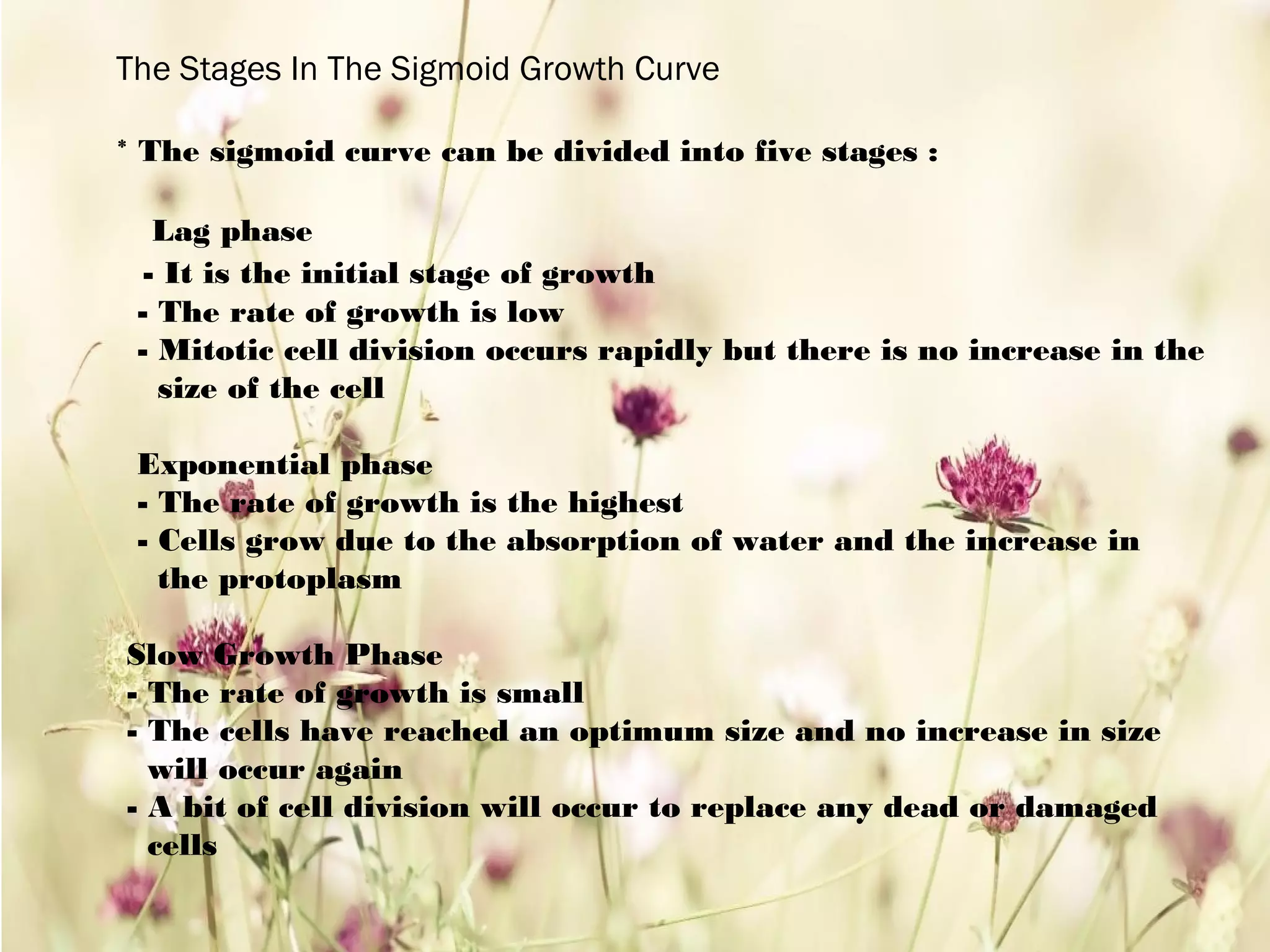 The Stages In The Sigmoid Growth Curve

* The sigmoid curve can be divided into five stages :

Lag phase
- It is the initial stage of growth
- The rate of growth is low
- Mitotic cell division occurs rapidly but there is no increase in the size of the cell

Exponential phase
- The rate of growth is the highest
- Cells grow due to the absorption of water and the increase in the protoplasm

Slow Growth Phase
- The rate of growth is small
- The cells have reached an optimum size and no increase in size will occur again
- A bit of cell division will occur to replace any dead or damaged cells